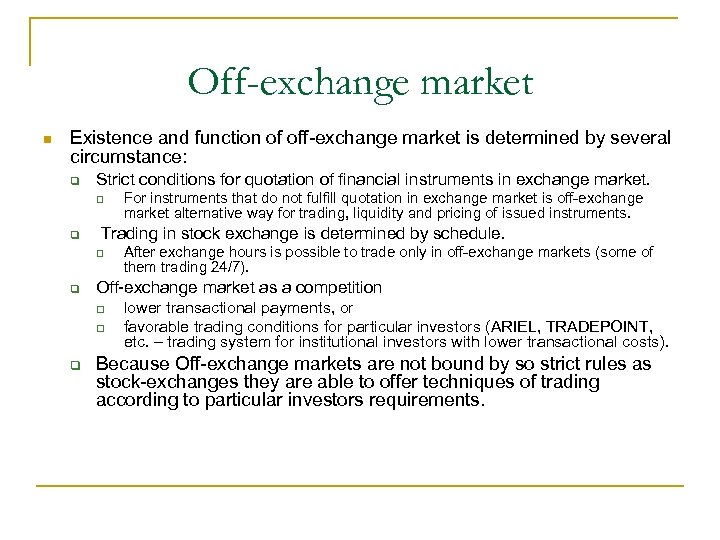 Off-exchange market

Existence and function of off-exchange market is determined by several circumstance:

Strict conditions for quotation of financial instruments in exchange market.

For instruments that do not fulfill quotation in exchange market is off-exchange market alternative way for trading, liquidity and pricing of issued instruments.

Trading in stock exchange is determined by schedule.

After exchange hours is possible to trade only in off-exchange markets (some of them trading 24/7).

Off-exchange market as a competition

lower transactional payments, or

favorable trading conditions for particular investors (ARIEL, TRADEPOINT, etc. – trading system for institutional investors with lower transactional costs).

Because Off-exchange markets are not bound by so strict rules as stock-exchanges they are able to offer techniques of trading according to particular investors requirements.